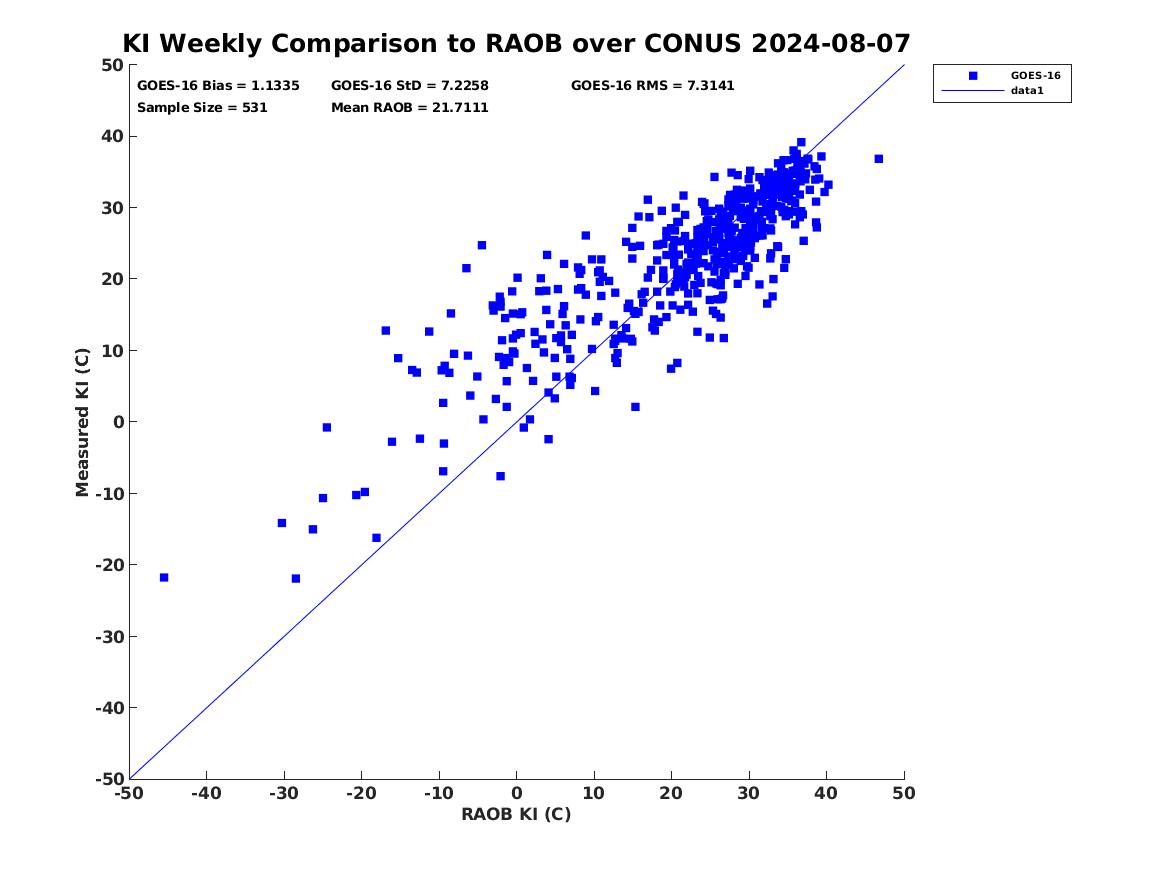 KI Weekly Comparison to RAOB over CONUS 2024-08-07

GOES-16 Bias = 1.1335
GOES-16 StD = 7.2258
GOES-16 RMS = 7.3141
Sample Size = 531
Mean RAOB = 21.7111

GOES-16
data1

Measured KI (C)

50
40
30
20
10
0
-10
-20
-30
-40
-50

-50 -40 -30 -20 -10 0 10 20 30 40 50

RAOB KI (C)